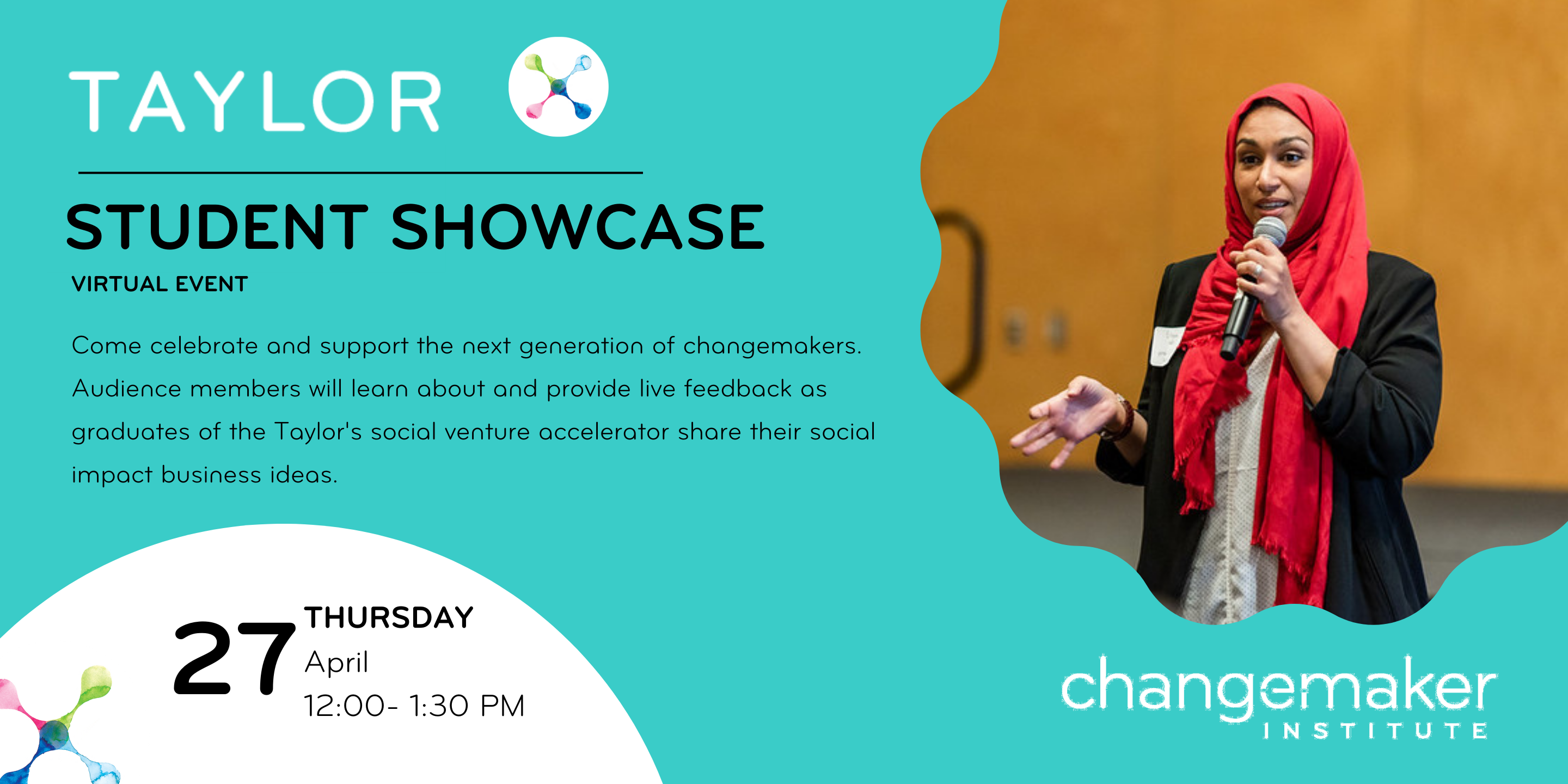 TAYLOR

STUDENT SHOWCASE

VIRTUAL EVENT

Come celebrate and support the next generation of changemakers. Audience members will learn about and provide live feedback as graduates of the Taylor's social venture accelerator share their social impact business ideas.

27 THURSDAY
April
12:00- 1:30 PM

changemaker
INSTITUTE